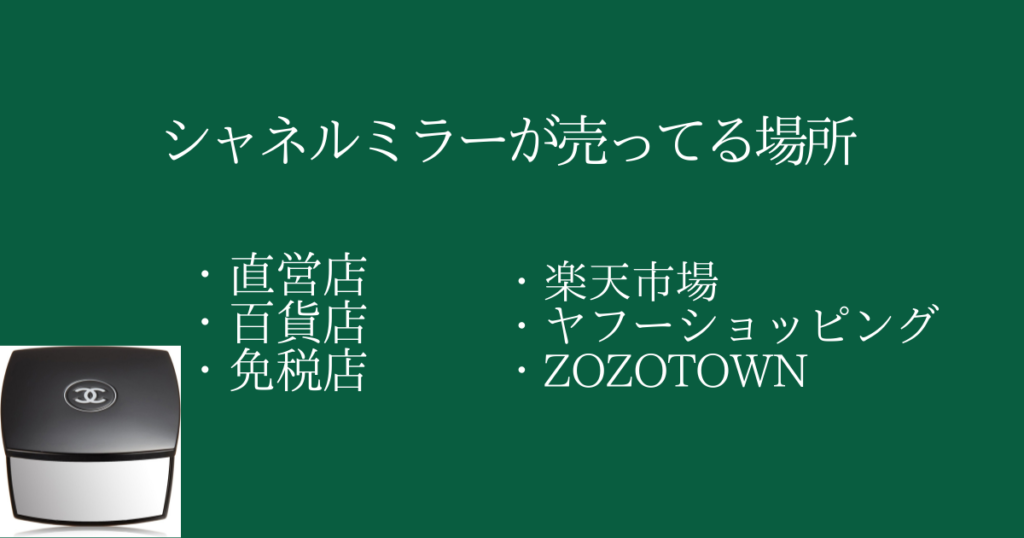 シャネルミラーが売ってる場所

・直営店
・百貨店
・免税店

・楽天市場
・ヤフーショッピング
・ZOZOTOWN